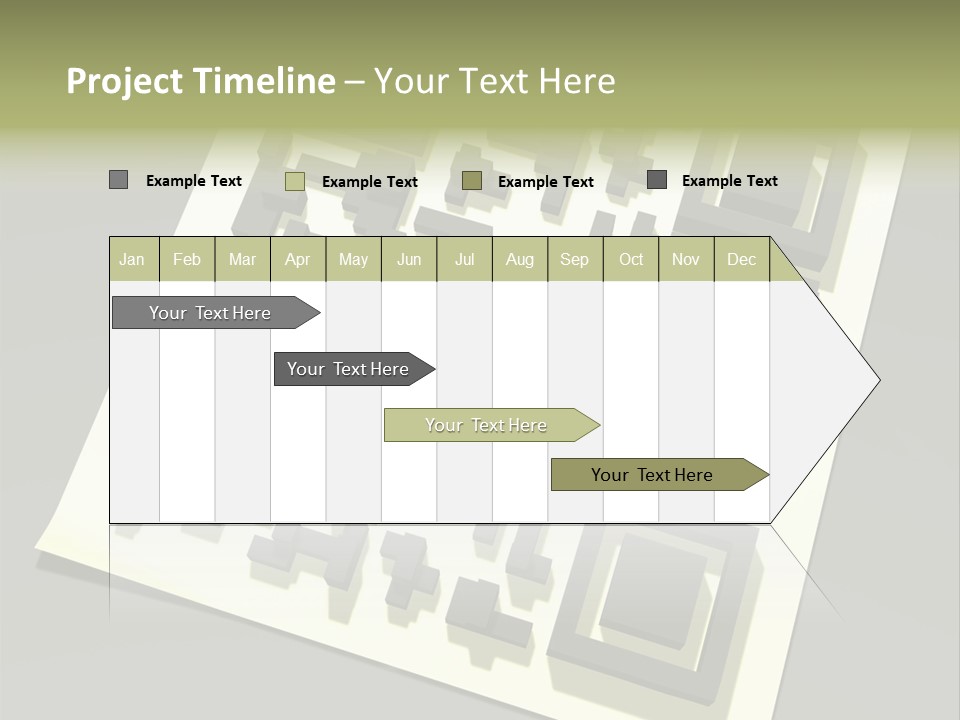 Project Timeline – Your Text Here

Example Text
Example Text
Example Text
Example Text

| Jan | Feb | Mar | Apr | May | Jun | Jul | Aug | Sep | Oct | Nov | Dec |
|---|---|---|---|---|---|---|---|---|---|---|---|

Your Text Here
Your Text Here
Your Text Here
Your Text Here